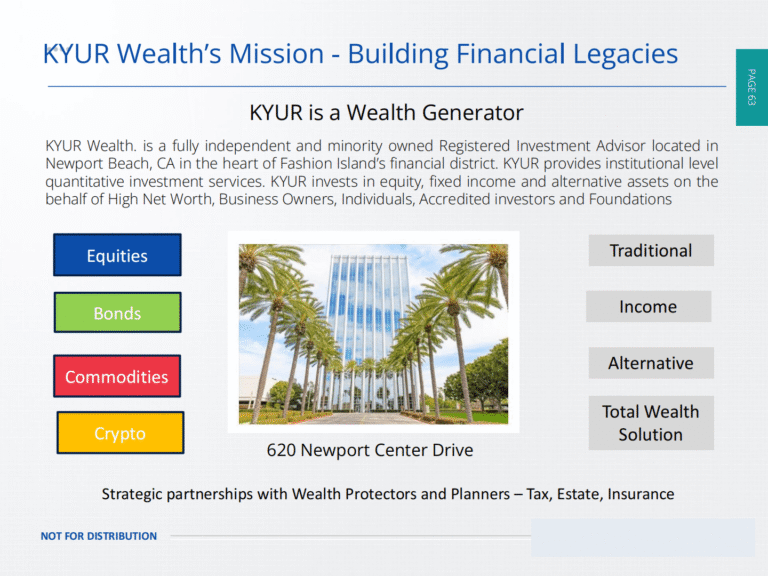 KYUR Wealth's Mission - Building Financial Legacies

PAGE 63

KYUR is a Wealth Generator

KYUR Wealth. is a fully independent and minority owned Registered Investment Advisor located in Newport Beach, CA in the heart of Fashion Island's financial district. KYUR provides institutional level quantitative investment services. KYUR invests in equity, fixed income and alternative assets on the behalf of High Net Worth, Business Owners, Individuals, Accredited investors and Foundations

Equities

Bonds

Commodities

Crypto

620 Newport Center Drive

Traditional

Income

Alternative

Total Wealth Solution

Strategic partnerships with Wealth Protectors and Planners – Tax, Estate, Insurance

NOT FOR DISTRIBUTION